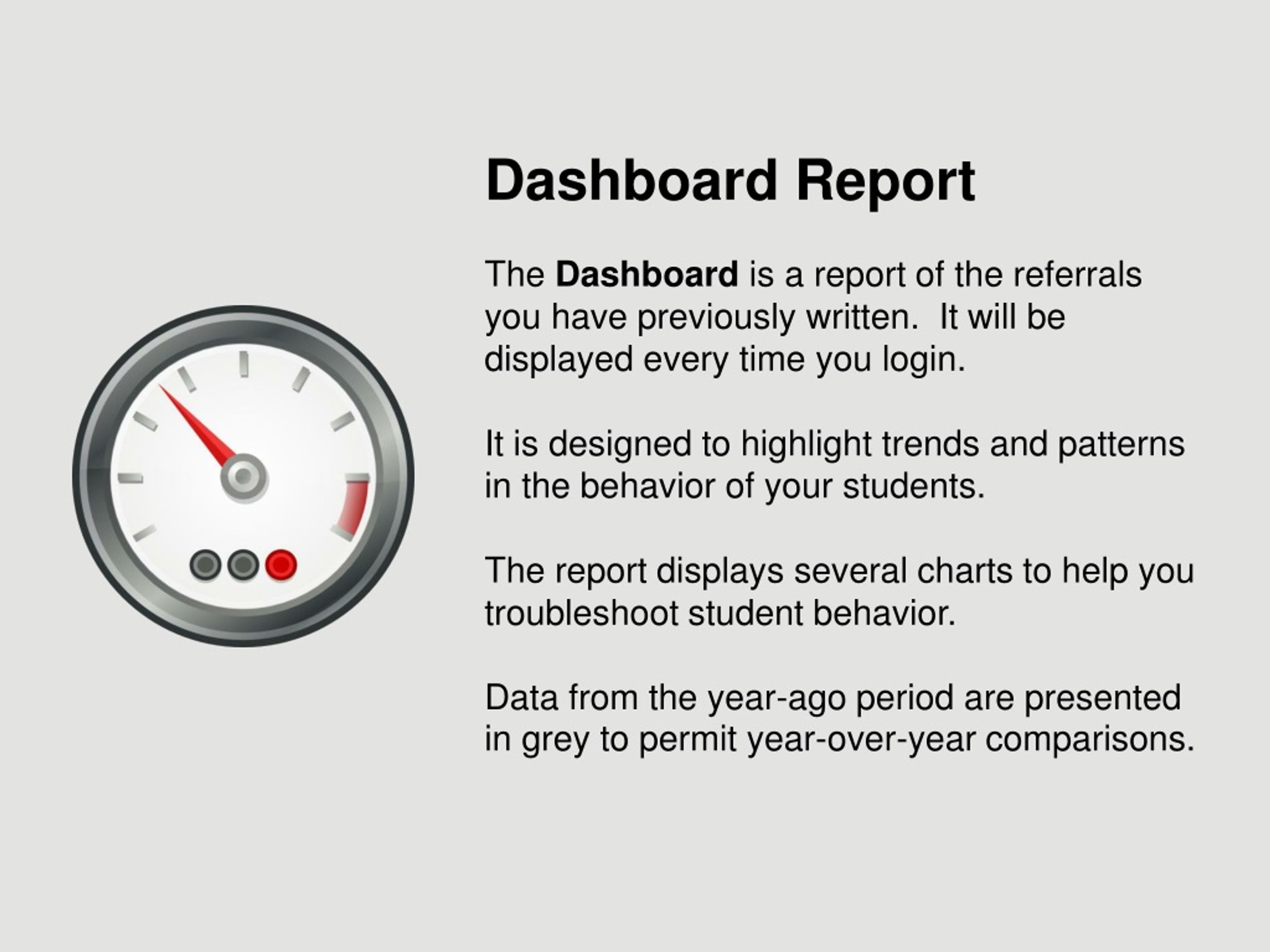 Dashboard Report

The Dashboard is a report of the referrals you have previously written.  It will be displayed every time you login.

It is designed to highlight trends and patterns in the behavior of your students.

The report displays several charts to help you troubleshoot student behavior.

Data from the year-ago period are presented in grey to permit year-over-year comparisons.